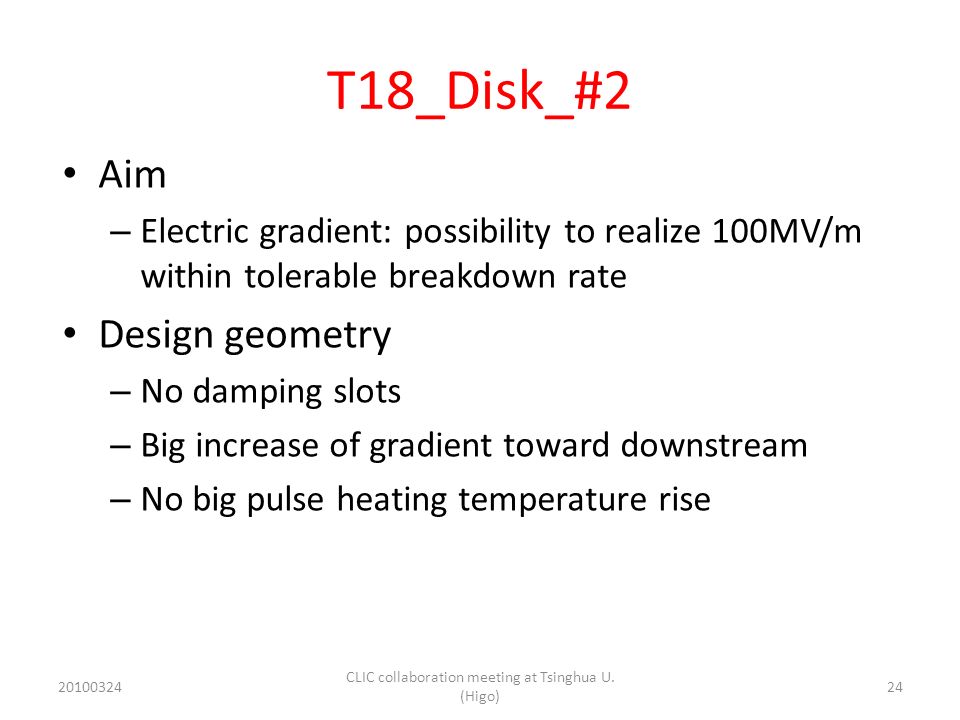 T18_Disk_#2

• Aim
– Electric gradient: possibility to realize 100MV/m within tolerable breakdown rate

• Design geometry
– No damping slots
– Big increase of gradient toward downstream
– No big pulse heating temperature rise

20100324

CLIC collaboration meeting at Tsinghua U. (Higo)

24